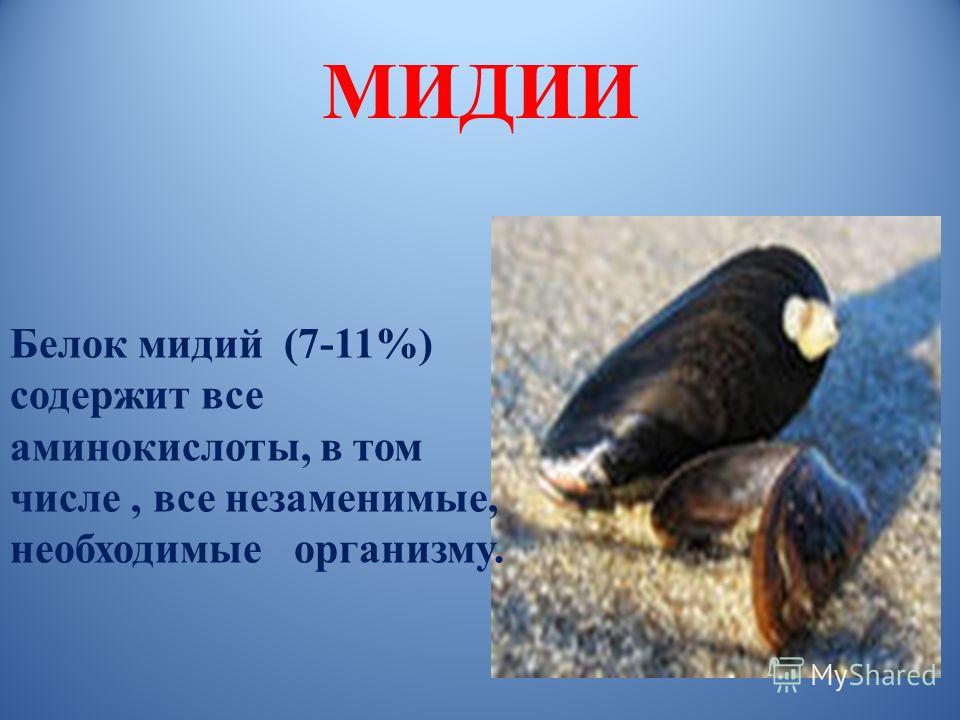 МИДИИ

Белок мидий (7-11%) содержит все аминокислоты, в том числе , все незаменимые, необходимые организму.

MyShared